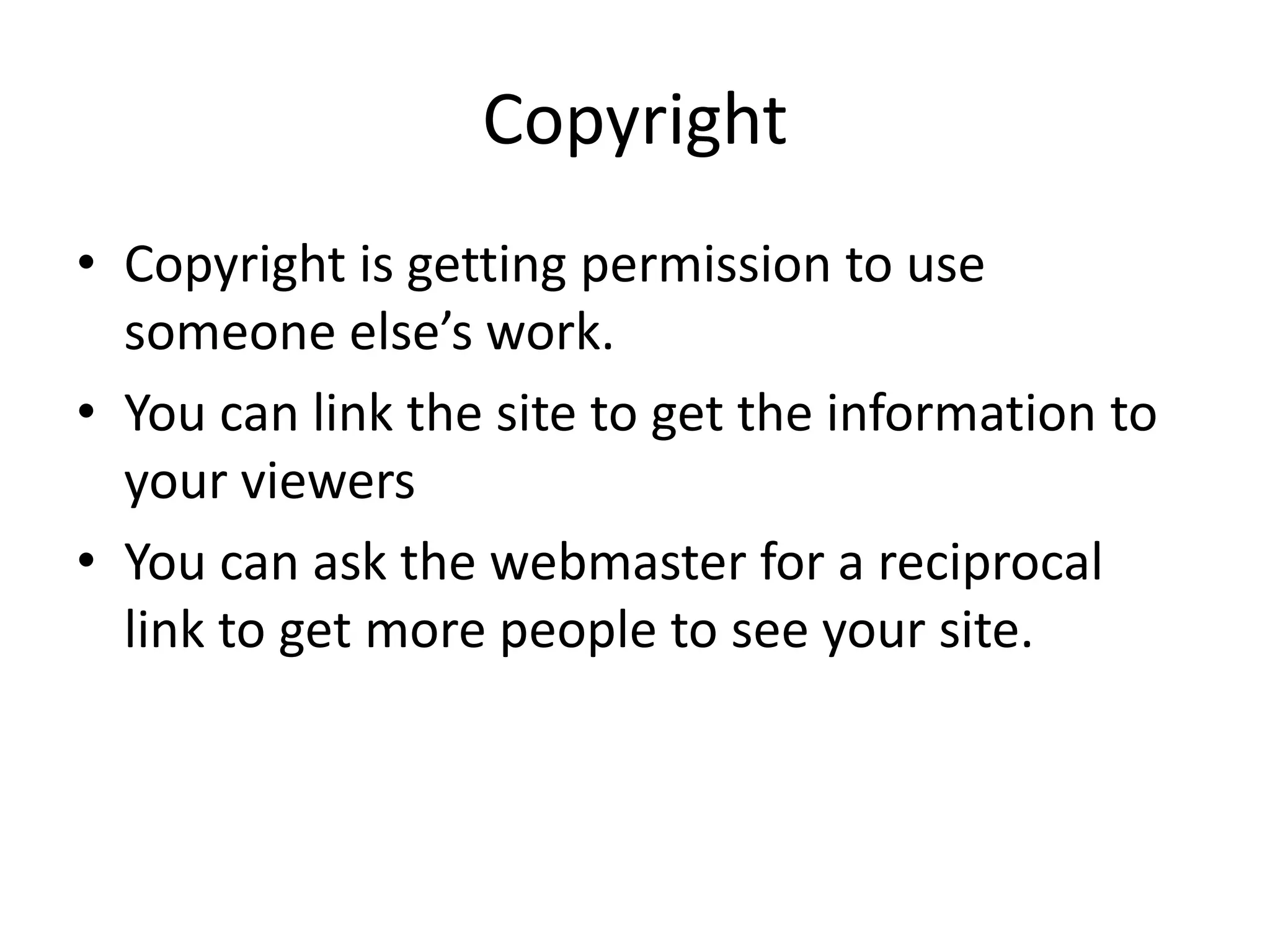 Copyright

• Copyright is getting permission to use someone else’s work.
• You can link the site to get the information to your viewers
• You can ask the webmaster for a reciprocal link to get more people to see your site.